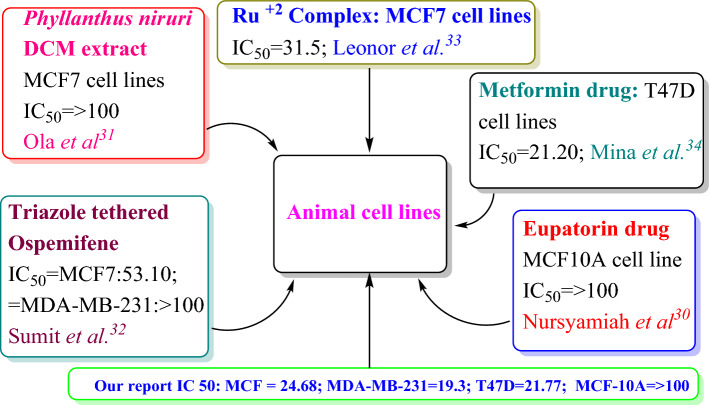 Phyllanthus niruri
DCM extract
MCF7 cell lines
$IC_{50}$=>100
Ola et al$^{31}$

Ru $^{+2}$ Complex: MCF7 cell lines
$IC_{50}$=31.5; Leonor et al.$^{33}$

Metformin drug: T47D cell lines
$IC_{50}$=21.20; Mina et al.$^{34}$

Animal cell lines

Triazole tethered Ospemifene
$IC_{50}$=MCF7:53.10;
=MDA-MB-231:>100
Sumit et al.$^{32}$

Eupatorin drug
MCF10A cell line
$IC_{50}$=>100
Nursyamiah et al$^{30}$

Our report IC 50: MCF = 24.68; MDA-MB-231=19.3; T47D=21.77; MCF-10A=>100